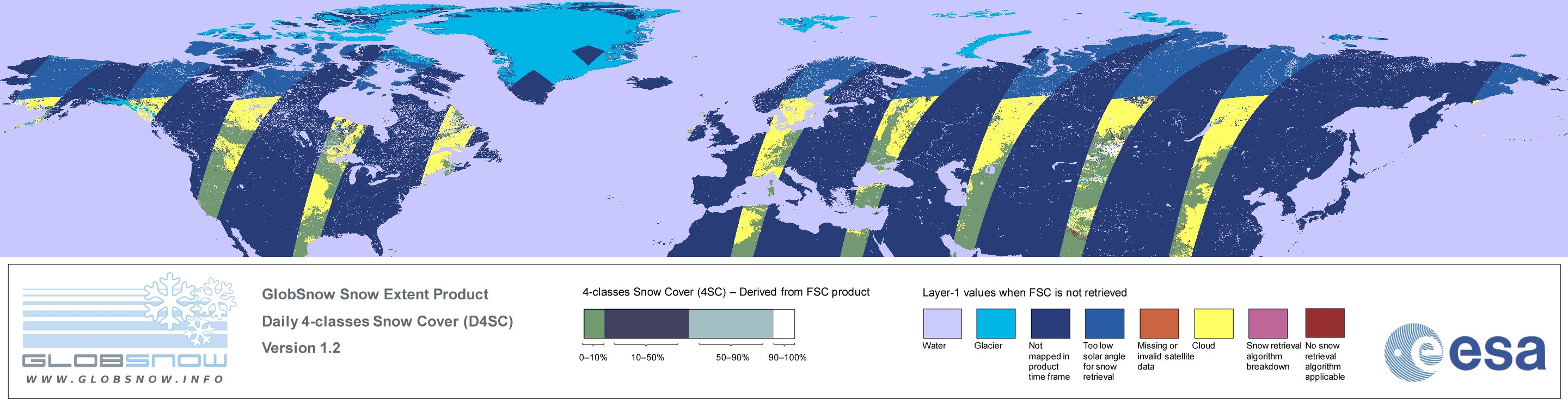 GLOBSNOW
WWW.GLOBSNOW.INFO

GlobSnow Snow Extent Product
Daily 4-classes Snow Cover (D4SC)
Version 1.2

4-classes Snow Cover (4SC) – Derived from FSC product

0–10% 10–50% 50–90% 90–100%

Layer-1 values when FSC is not retrieved

Water
Glacier
Not mapped in product time frame
Too low solar angle for snow retrieval
Missing or invalid satellite data
Cloud
Snow retrieval algorithm breakdown
No snow retrieval algorithm applicable

esa